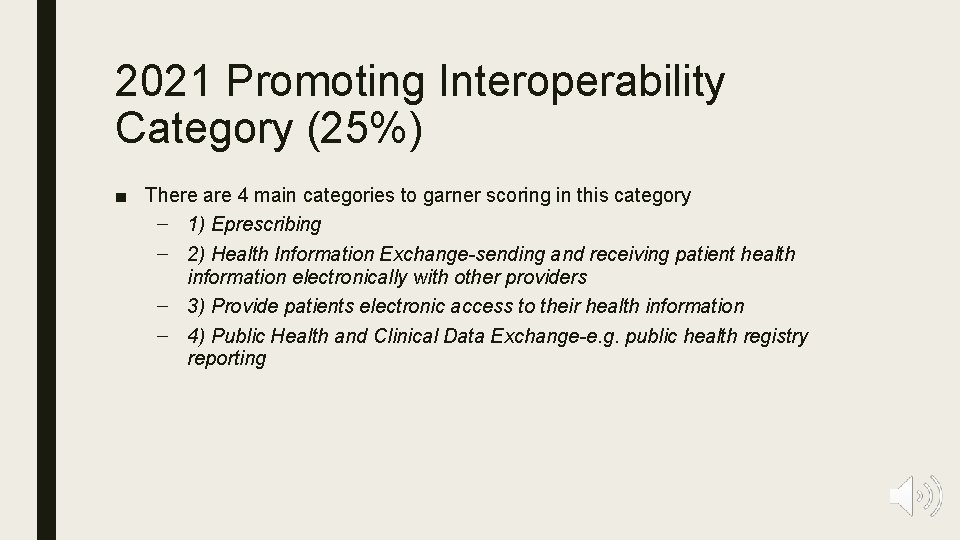 2021 Promoting Interoperability Category (25%)

■ There are 4 main categories to garner scoring in this category

– 1) Eprescribing

– 2) Health Information Exchange-sending and receiving patient health information electronically with other providers

– 3) Provide patients electronic access to their health information

– 4) Public Health and Clinical Data Exchange-e.g. public health registry reporting